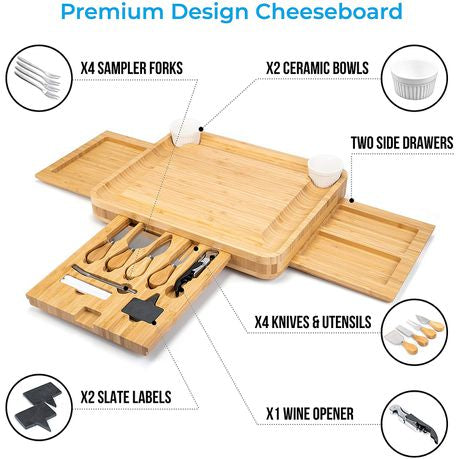 Premium Design Cheeseboard

X4 SAMPLER FORKS

X2 CERAMIC BOWLS

TWO SIDE DRAWERS

X4 KNIVES & UTENSILS

X2 SLATE LABELS

X1 WINE OPENER